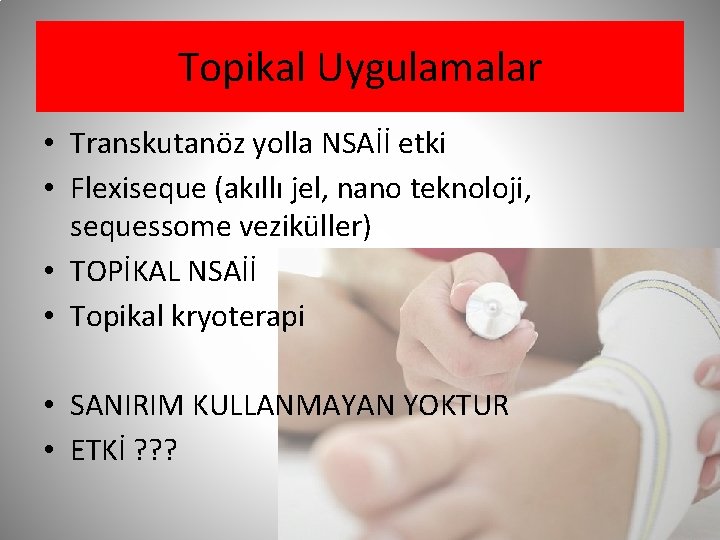 Topikal Uygulamalar

• Transkutanöz yolla NSAİİ etki
• Flexiseque (akıllı jel, nano teknoloji, sequessome veziküller)
• TOPİKAL NSAİİ
• Topikal kryoterapi

• SANIRIM KULLANMAYAN YOKTUR
• ETKİ ???